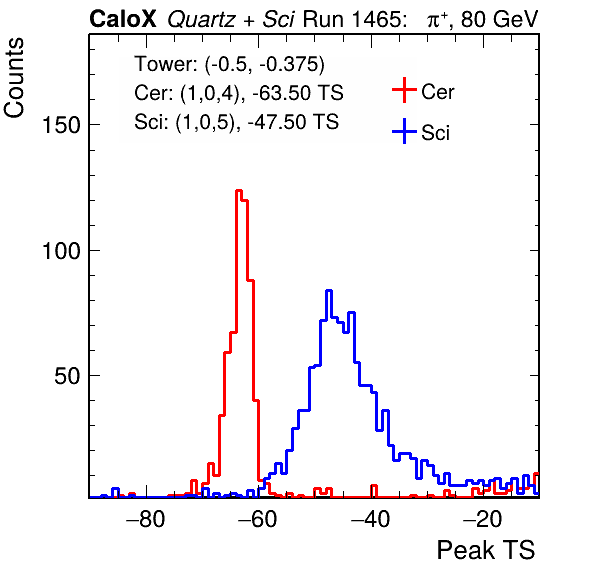 CaloX Quartz + Sci Run 1465: $\pi^+$, 80 GeV

Counts

Tower: (-0.5, -0.375)
Cer: (1,0,4), -63.50 TS
Sci: (1,0,5), -47.50 TS

Cer
Sci

150
100
50

−80
−60
−40
−20

Peak TS